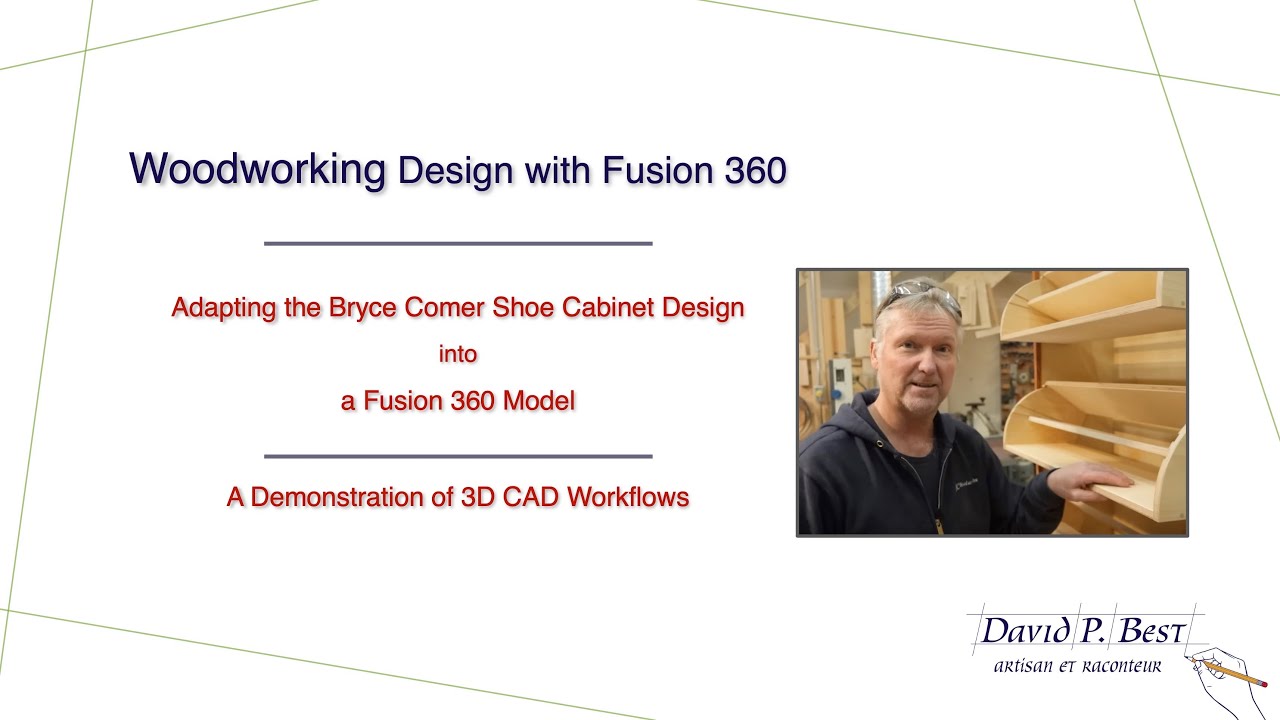 Woodworking Design with Fusion 360

Adapting the Bryce Comer Shoe Cabinet Design
into
a Fusion 360 Model

A Demonstration of 3D CAD Workflows

David P. Best
artisan et raconteur